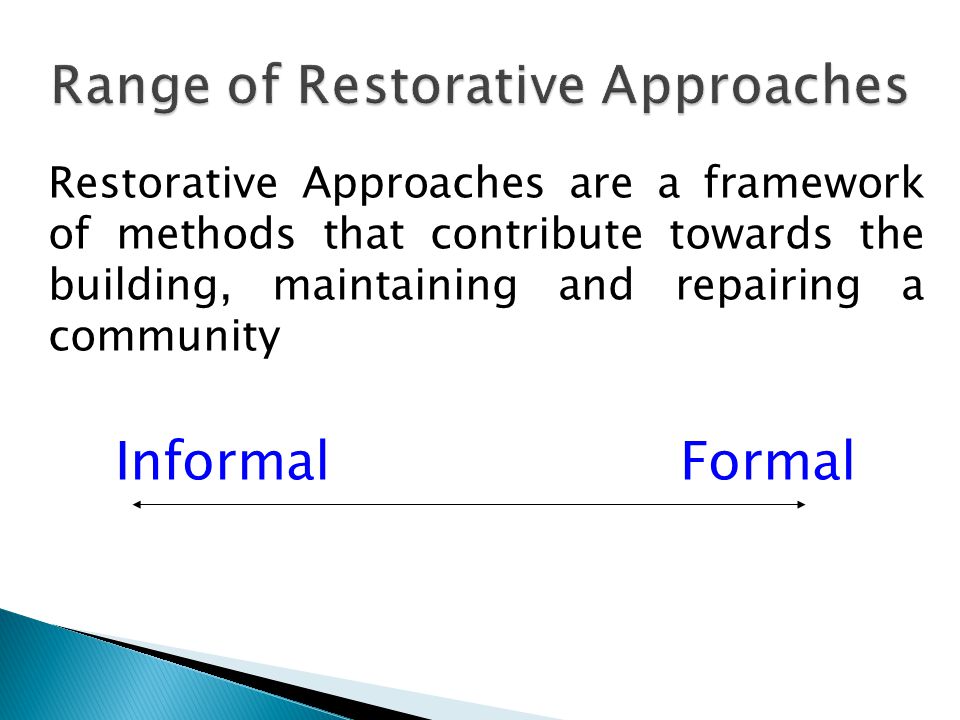 Range of Restorative Approaches

Restorative Approaches are a framework of methods that contribute towards the building, maintaining and repairing a community

Informal Formal